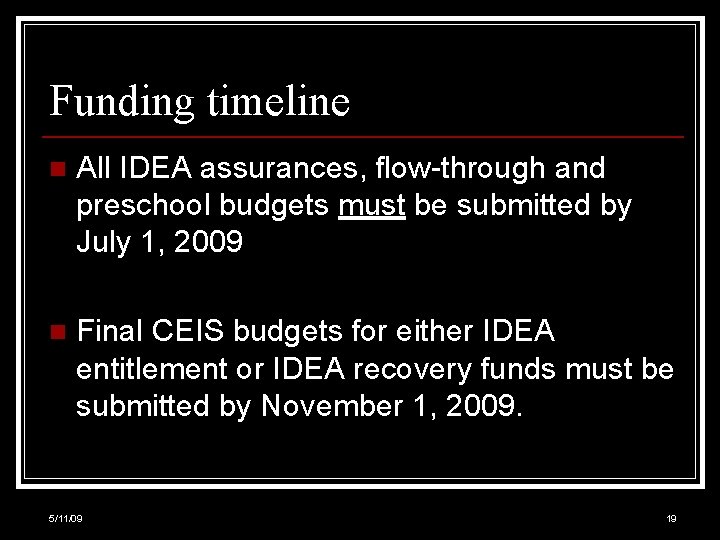 Funding timeline

All IDEA assurances, flow-through and preschool budgets must be submitted by July 1, 2009

Final CEIS budgets for either IDEA entitlement or IDEA recovery funds must be submitted by November 1, 2009.

5/11/09

19